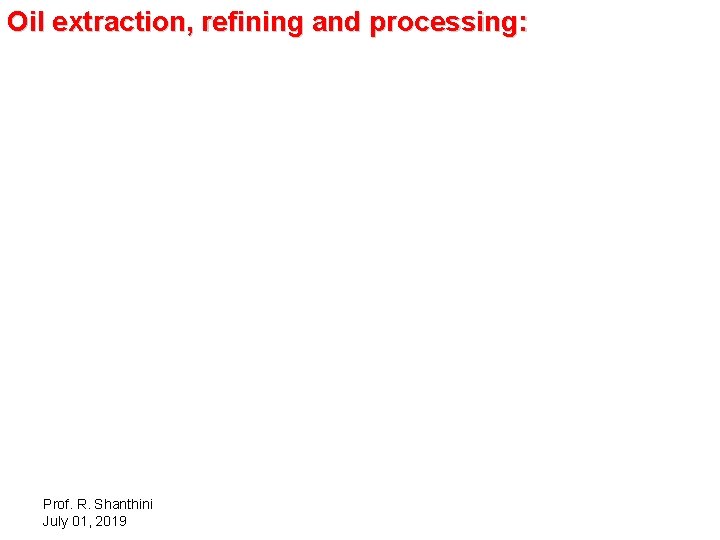 Oil extraction, refining and processing:

Prof. R. Shanthini
July 01, 2019